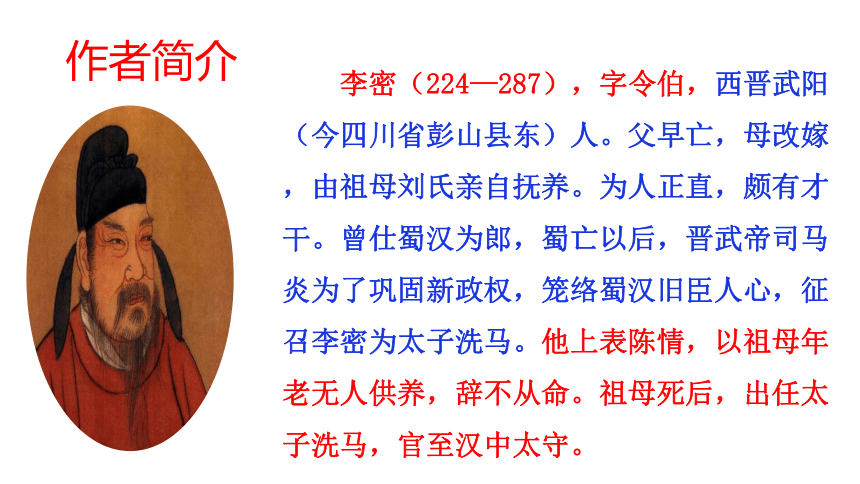 作者简介

李密（224—287），字令伯，西晋武阳（今四川省彭山县东）人。父早亡，母改嫁，由祖母刘氏亲自抚养。为人正直，颇有才干。曾仕蜀汉为郎，蜀亡以后，晋武帝司马炎为了巩固新政权，笼络蜀汉旧臣人心，征召李密为太子洗马。他上表陈情，以祖母年老无人供养，辞不从命。祖母死后，出任太子洗马，官至汉中太守。